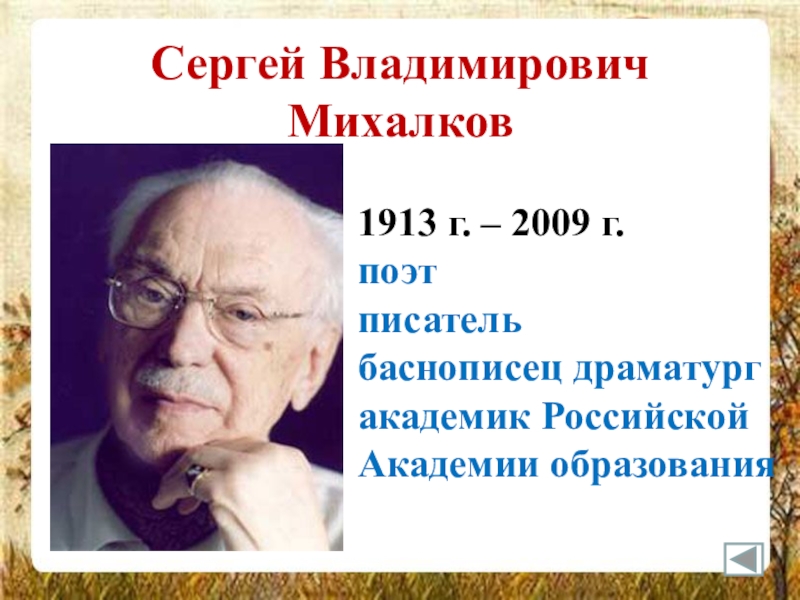 Сергей Владимирович Михалков

1913 г. – 2009 г.
поэт
писатель
баснописец драматург
академик Российской Академии образования